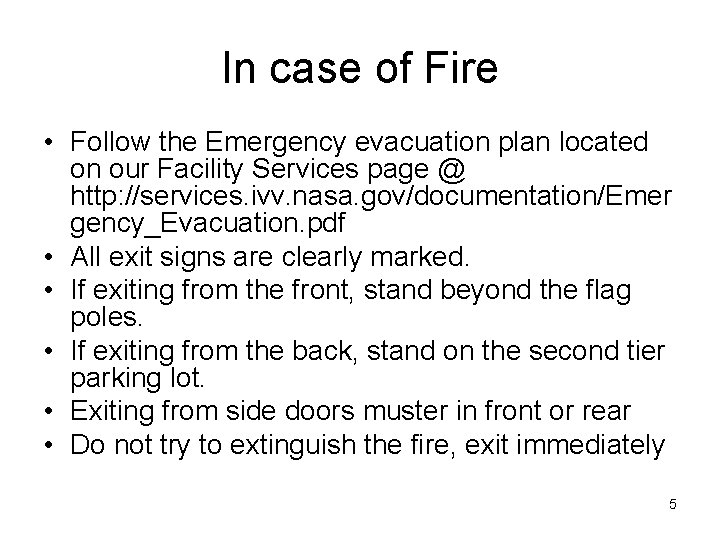 In case of Fire

• Follow the Emergency evacuation plan located on our Facility Services page @ http://services.ivv.nasa.gov/documentation/Emergency_Evacuation.pdf
• All exit signs are clearly marked.
• If exiting from the front, stand beyond the flag poles.
• If exiting from the back, stand on the second tier parking lot.
• Exiting from side doors muster in front or rear
• Do not try to extinguish the fire, exit immediately

5